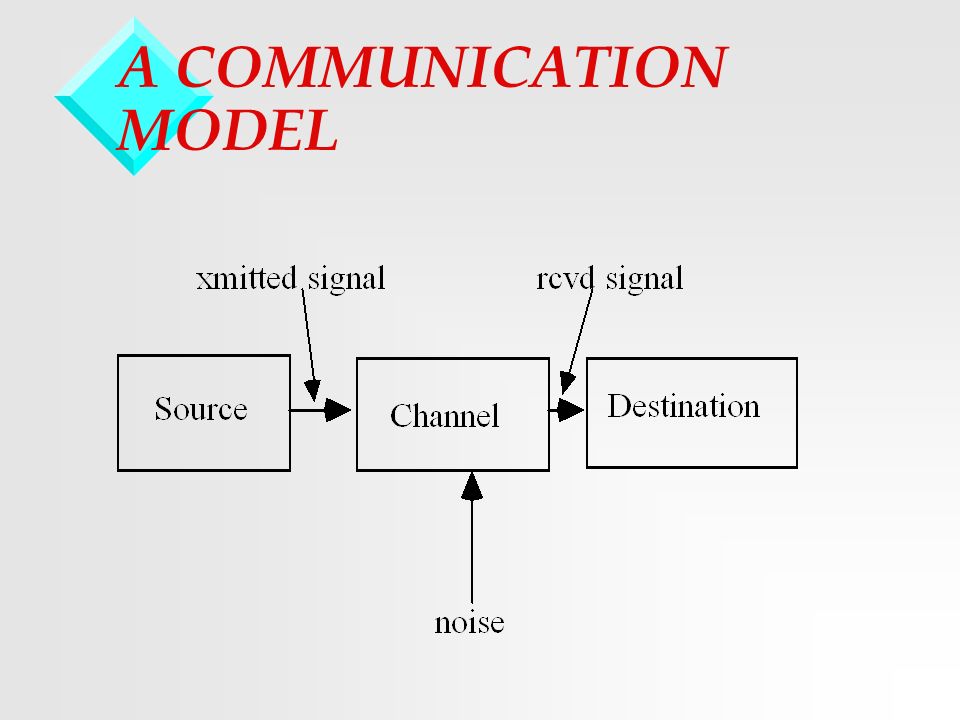 A COMMUNICATION MODEL

xmitted signal

rcvd signal

Source

Channel

Destination

noise